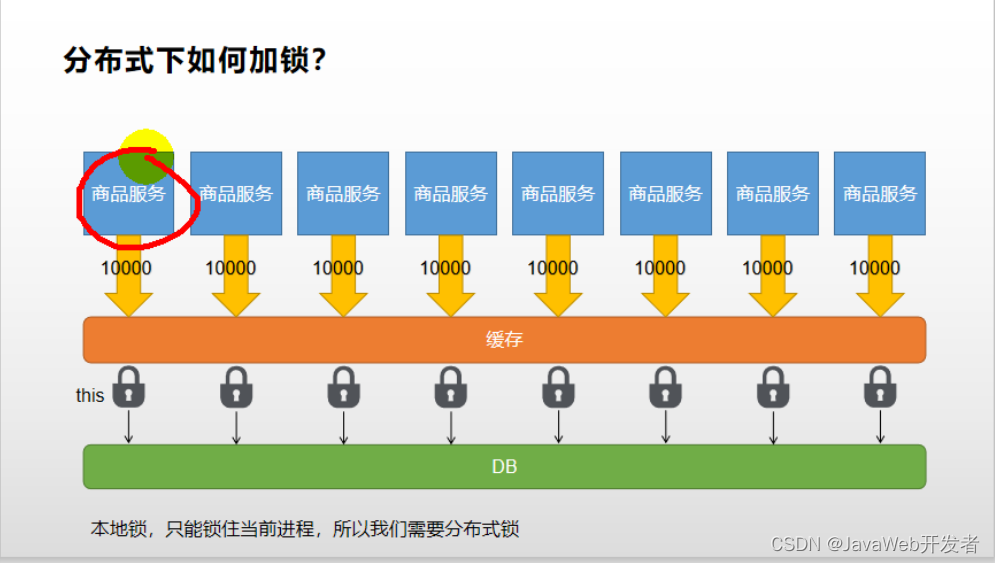 分布式下如何加锁?

商品服务 商品服务 商品服务 商品服务 商品服务 商品服务 商品服务 商品服务

10000 10000 10000 10000 10000 10000 10000 10000

缓存

this

DB

本地锁，只能锁住当前进程，所以我们需要分布式锁

CSDN @JavaWeb开发者